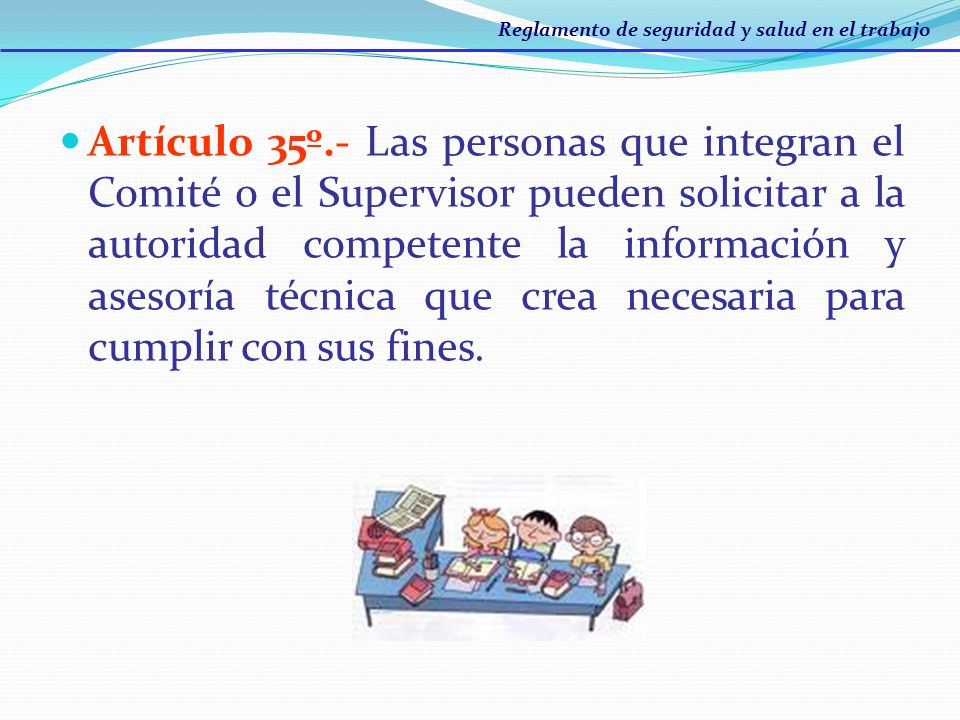 Reglamento de seguridad y salud en el trabajo

Artículo 35º.- Las personas que integran el Comité o el Supervisor pueden solicitar a la autoridad competente la información y asesoría técnica que crea necesaria para cumplir con sus fines.